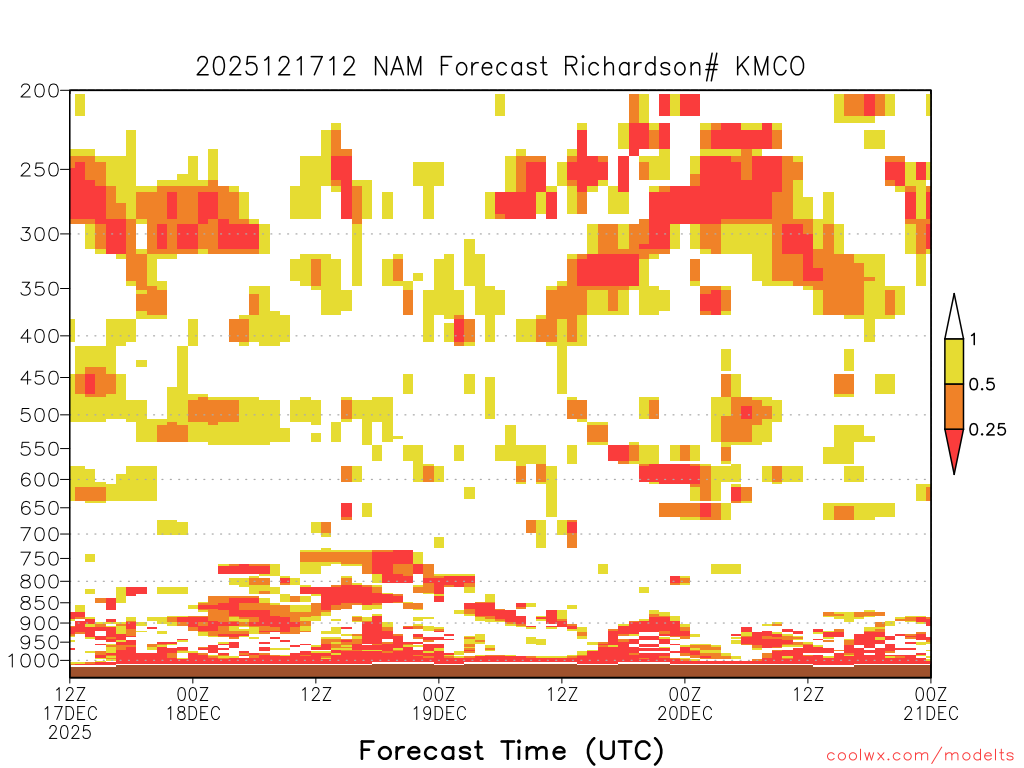 2025121712 NAM Forecast Richardson# KMCO

200
250
300
350
400
450
500
550
600
650
700
750
800
850
900
950
1000

1
0.5
0.25

12Z
17DEC
2025

00Z
18DEC

12Z

00Z
19DEC

12Z

00Z
20DEC

12Z

00Z
21DEC

Forecast Time (UTC)

coolwx.com/modelts